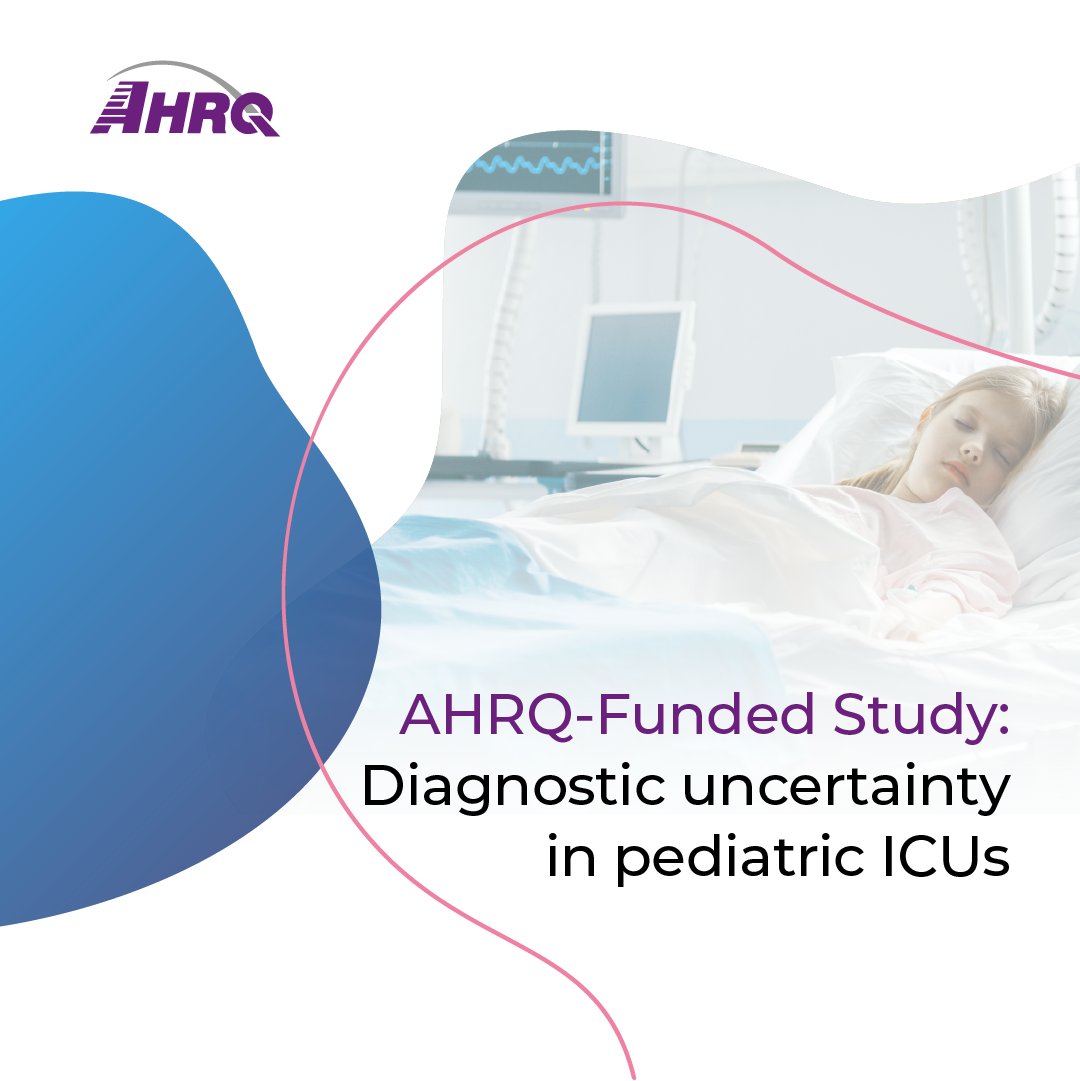 AHRQ

AHRQ-Funded Study: Diagnostic uncertainty in pediatric ICUs